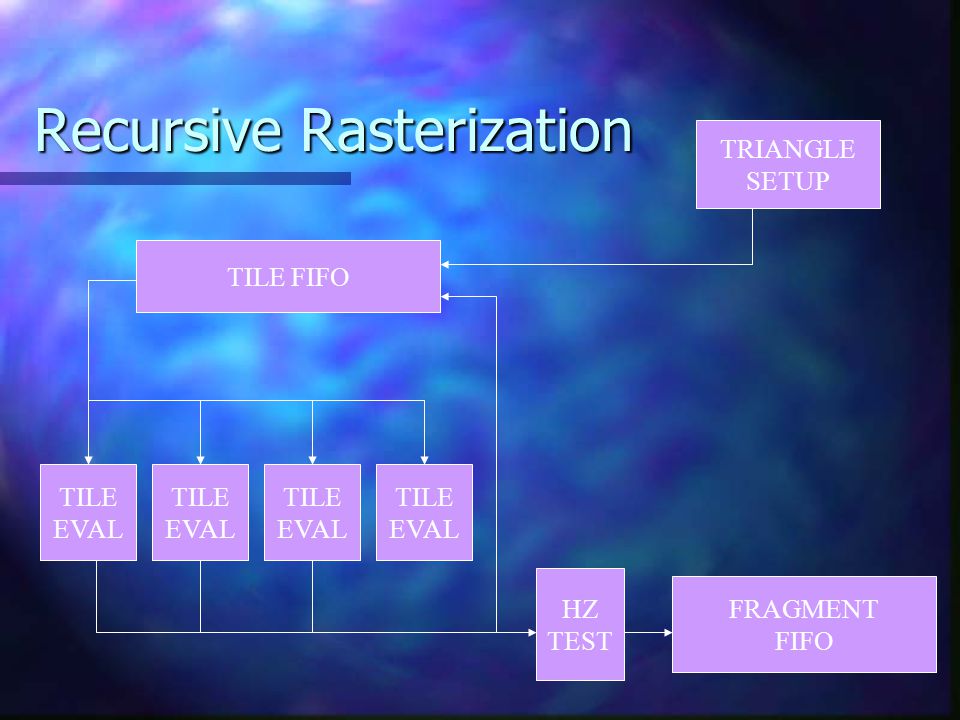 Recursive Rasterization

TRIANGLE SETUP

TILE FIFO

TILE EVAL

TILE EVAL

TILE EVAL

TILE EVAL

HZ TEST

FRAGMENT FIFO